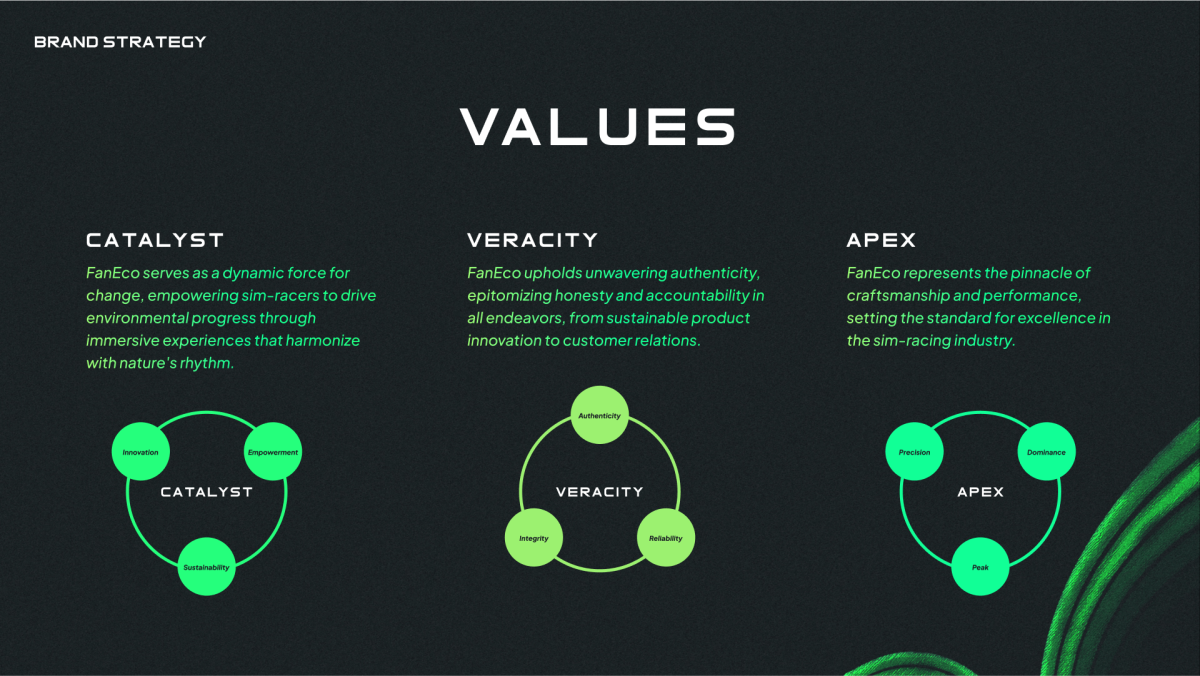 BRAND STRATEGY

VALUES

CATALYST

FanEco serves as a dynamic force for change, empowering sim-racers to drive environmental progress through immersive experiences that harmonize with nature's rhythm.

Innovation
Empowerment
CATALYST
Sustainability

VERACITY

FanEco upholds unwavering authenticity, epitomizing honesty and accountability in all endeavors, from sustainable product innovation to customer relations.

Authenticity
VERACITY
Integrity
Reliability

APEX

FanEco represents the pinnacle of craftsmanship and performance, setting the standard for excellence in the sim-racing industry.

Precision
Dominance
APEX
Peak